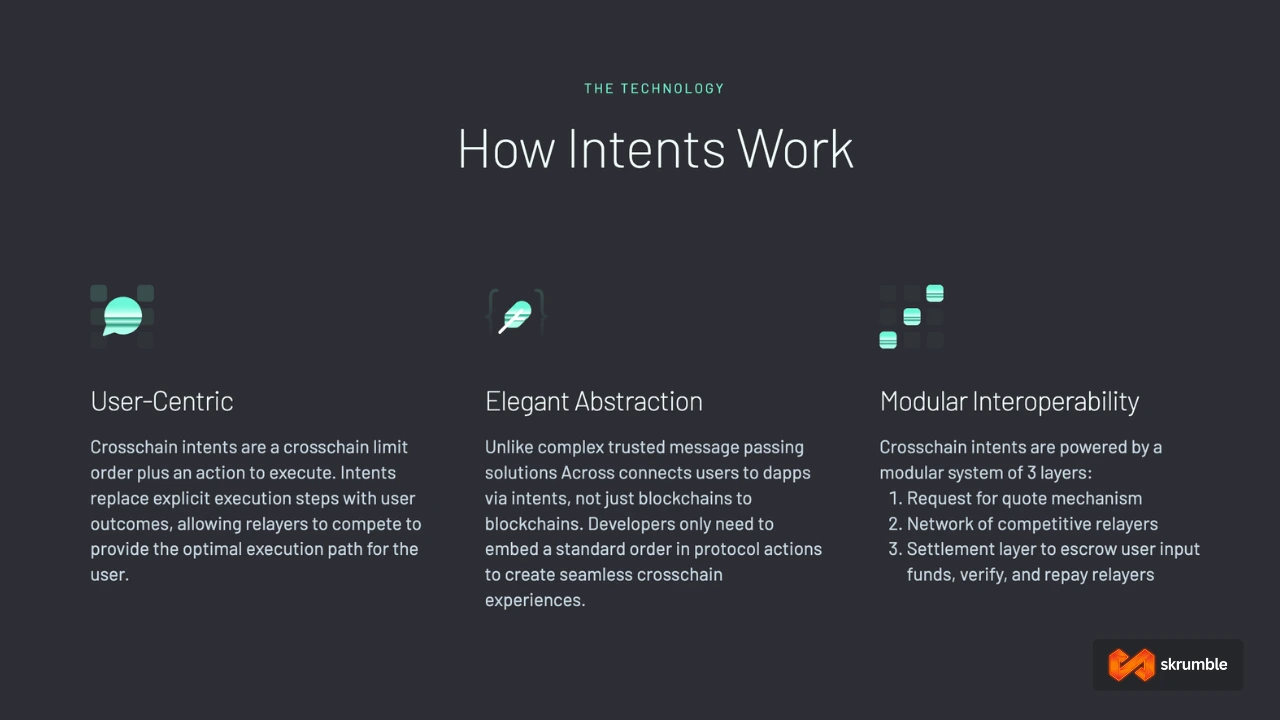 THE TECHNOLOGY

How Intents Work

User-Centric

Crosschain intents are a crosschain limit order plus an action to execute. Intents replace explicit execution steps with user outcomes, allowing relayers to compete to provide the optimal execution path for the user.

Elegant Abstraction

Unlike complex trusted message passing solutions Across connects users to dapps via intents, not just blockchains to blockchains. Developers only need to embed a standard order in protocol actions to create seamless crosschain experiences.

Modular Interoperability

Crosschain intents are powered by a modular system of 3 layers:
1. Request for quote mechanism
2. Network of competitive relayers
3. Settlement layer to escrow user input funds, verify, and repay relayers

skrumble